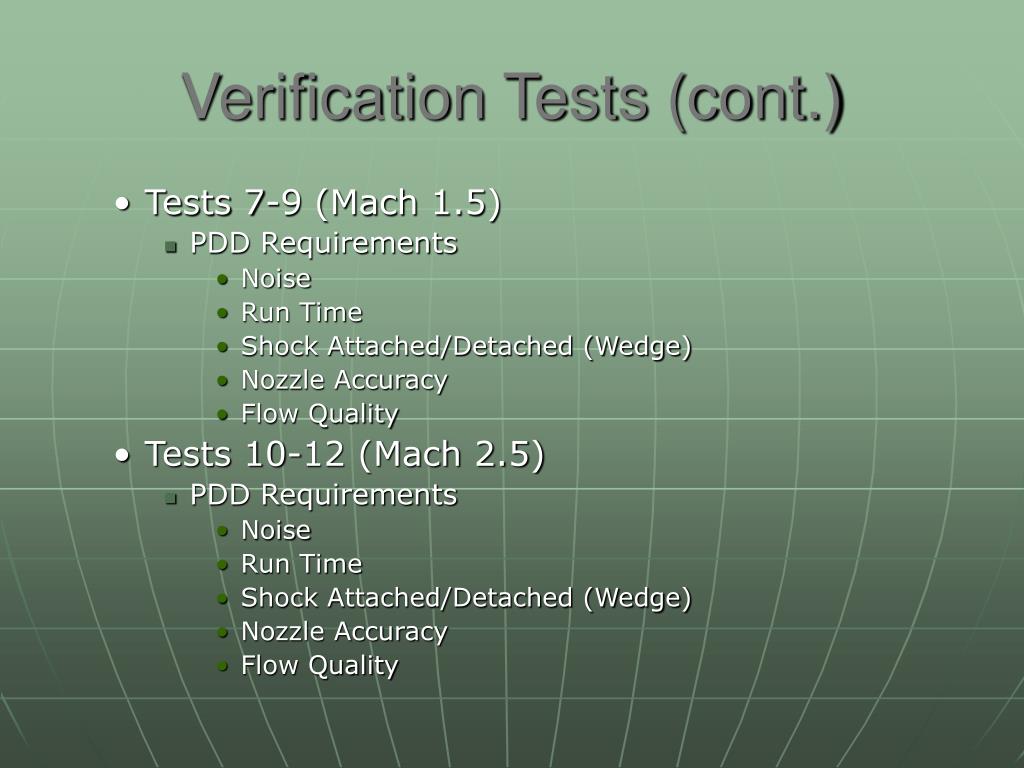 Verification Tests (cont.)

• Tests 7-9 (Mach 1.5)
  ▪ PDD Requirements
    • Noise
    • Run Time
    • Shock Attached/Detached (Wedge)
    • Nozzle Accuracy
    • Flow Quality
• Tests 10-12 (Mach 2.5)
  ▪ PDD Requirements
    • Noise
    • Run Time
    • Shock Attached/Detached (Wedge)
    • Nozzle Accuracy
    • Flow Quality